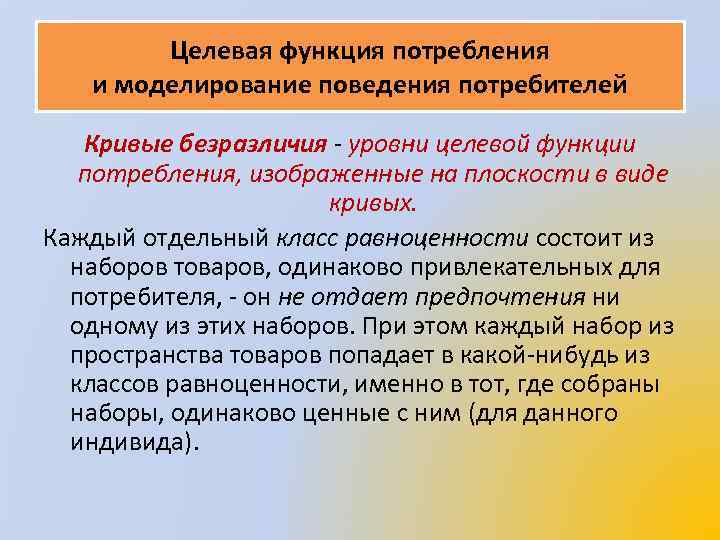 Целевая функция потребления
и моделирование поведения потребителей

Кривые безразличия - уровни целевой функции потребления, изображенные на плоскости в виде кривых.

Каждый отдельный класс равноценности состоит из наборов товаров, одинаково привлекательных для потребителя, - он не отдает предпочтения ни одному из этих наборов. При этом каждый набор из пространства товаров попадает в какой-нибудь из классов равноценности, именно в тот, где собраны наборы, одинаково ценные с ним (для данного индивида).